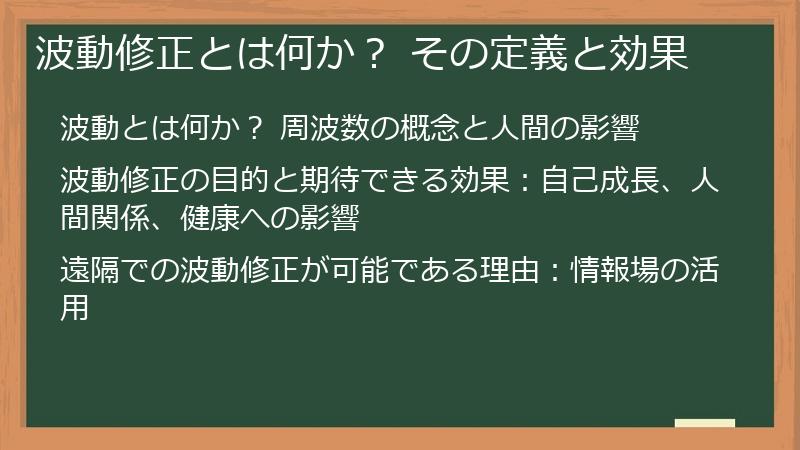 波動修正とは何か？ その定義と効果

波動とは何か？ 周波数の概念と人間の影響

波動修正の目的と期待できる効果：自己成長、人間関係、健康への影響

遠隔での波動修正が可能である理由：情報場の活用